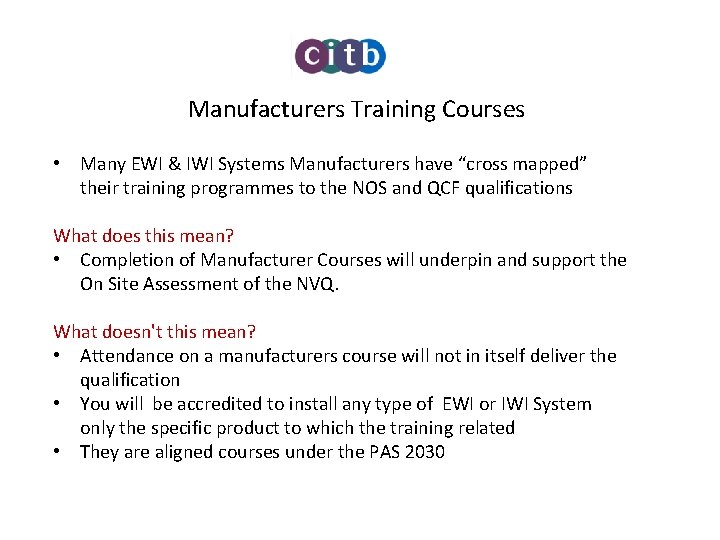 citb

Manufacturers Training Courses

• Many EWI & IWI Systems Manufacturers have “cross mapped” their training programmes to the NOS and QCF qualifications

What does this mean?
• Completion of Manufacturer Courses will underpin and support the On Site Assessment of the NVQ.

What doesn't this mean?
• Attendance on a manufacturers course will not in itself deliver the qualification
• You will be accredited to install any type of EWI or IWI System only the specific product to which the training related
• They are aligned courses under the PAS 2030